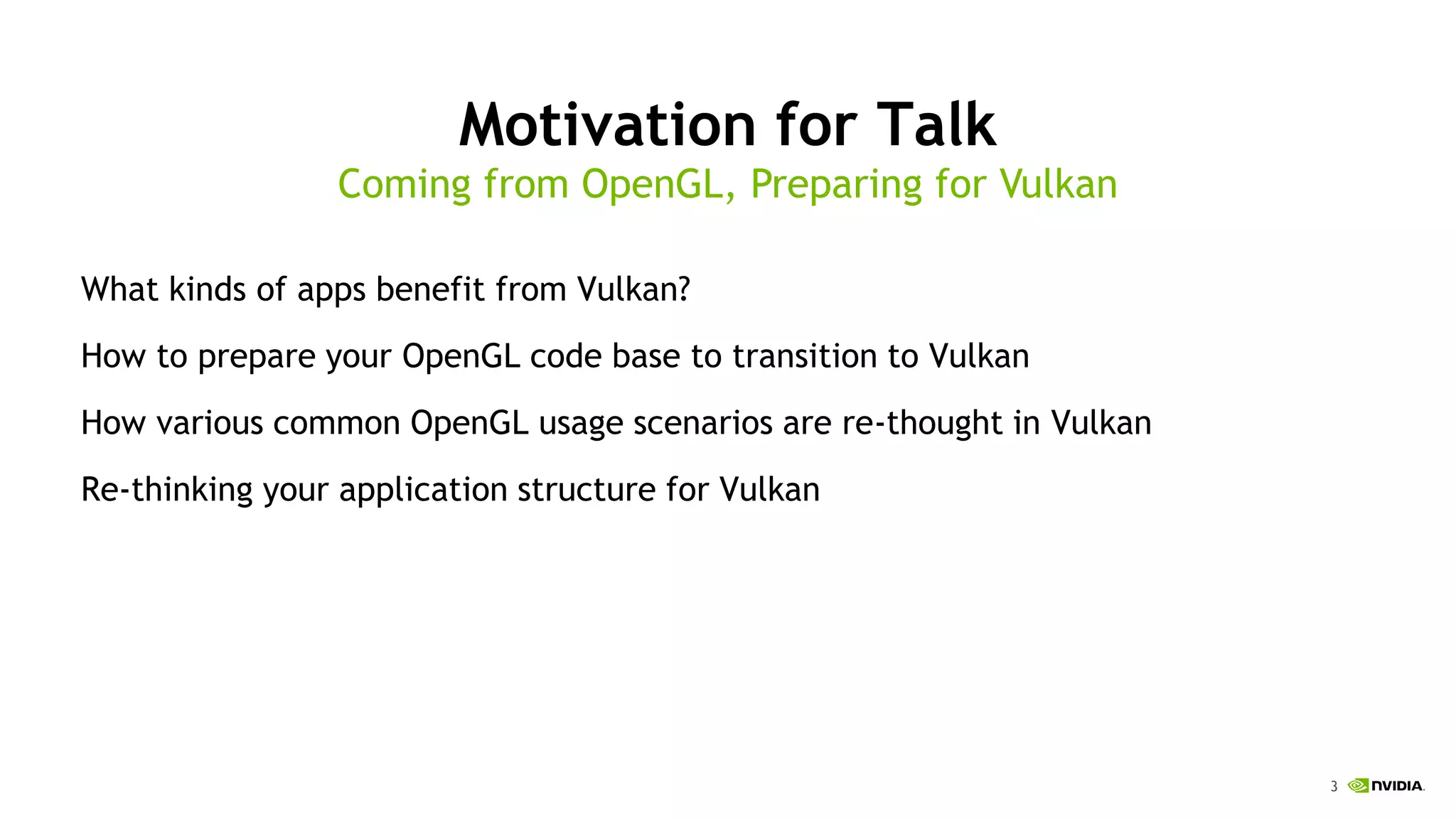 Motivation for Talk

Coming from OpenGL, Preparing for Vulkan

What kinds of apps benefit from Vulkan?

How to prepare your OpenGL code base to transition to Vulkan

How various common OpenGL usage scenarios are re-thought in Vulkan

Re-thinking your application structure for Vulkan

3 NVIDIA.